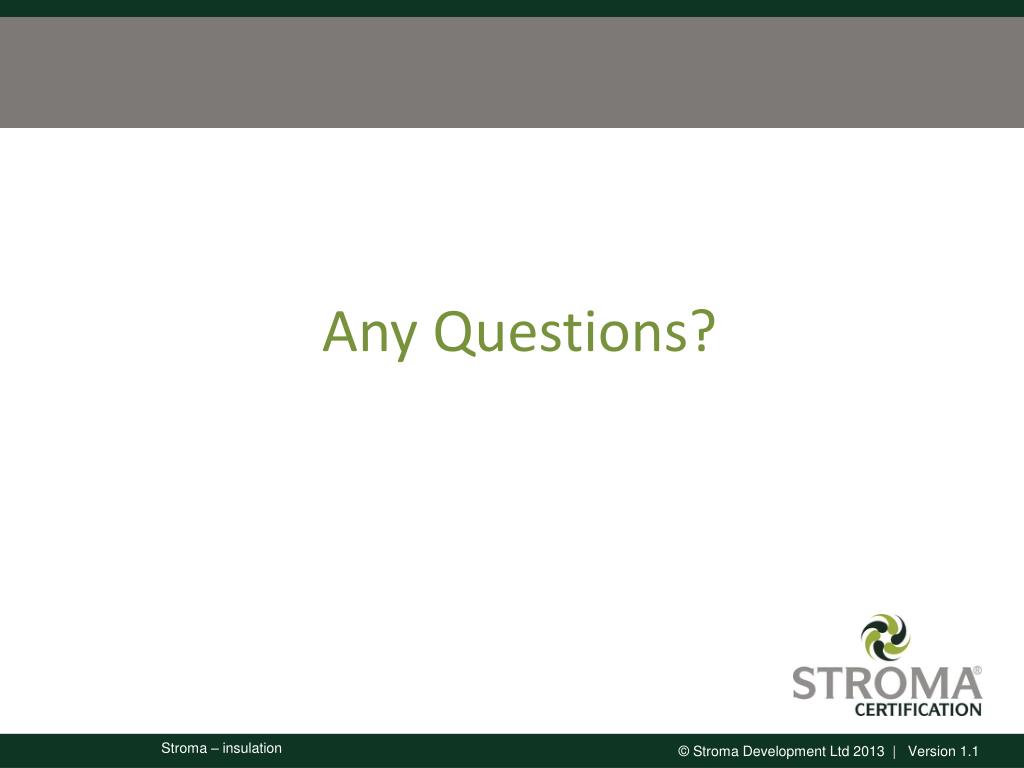 Any Questions?

STROMA®
CERTIFICATION

Stroma – insulation

© Stroma Development Ltd 2013 | Version 1.1